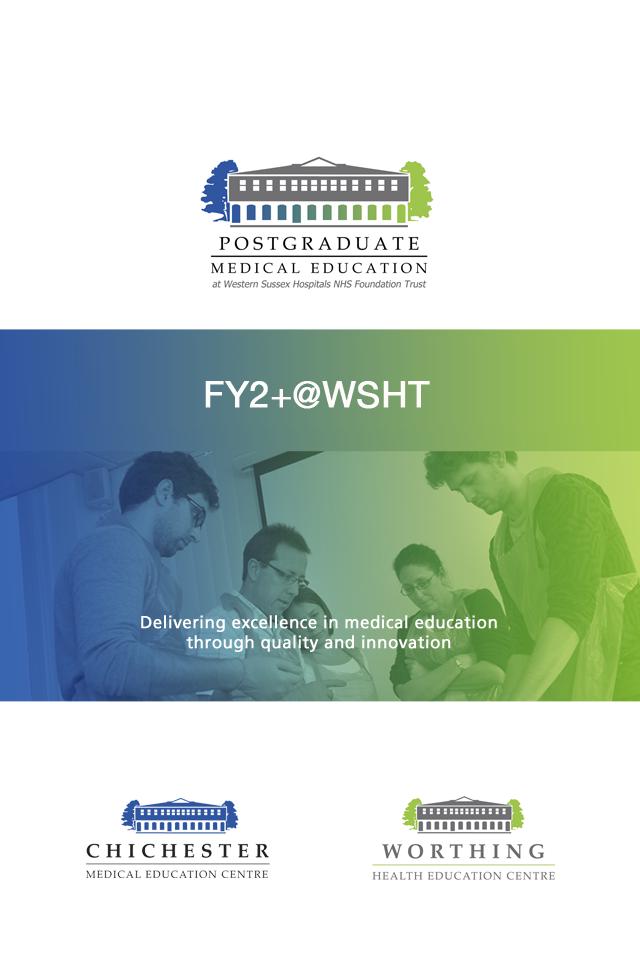 POSTGRADUATE
MEDICAL EDUCATION
at Western Sussex Hospitals NHS Foundation Trust

FY2+@WSHT

Delivering excellence in medical education through quality and innovation

CHICHESTER
MEDICAL EDUCATION CENTRE

WORTHING
HEALTH EDUCATION CENTRE